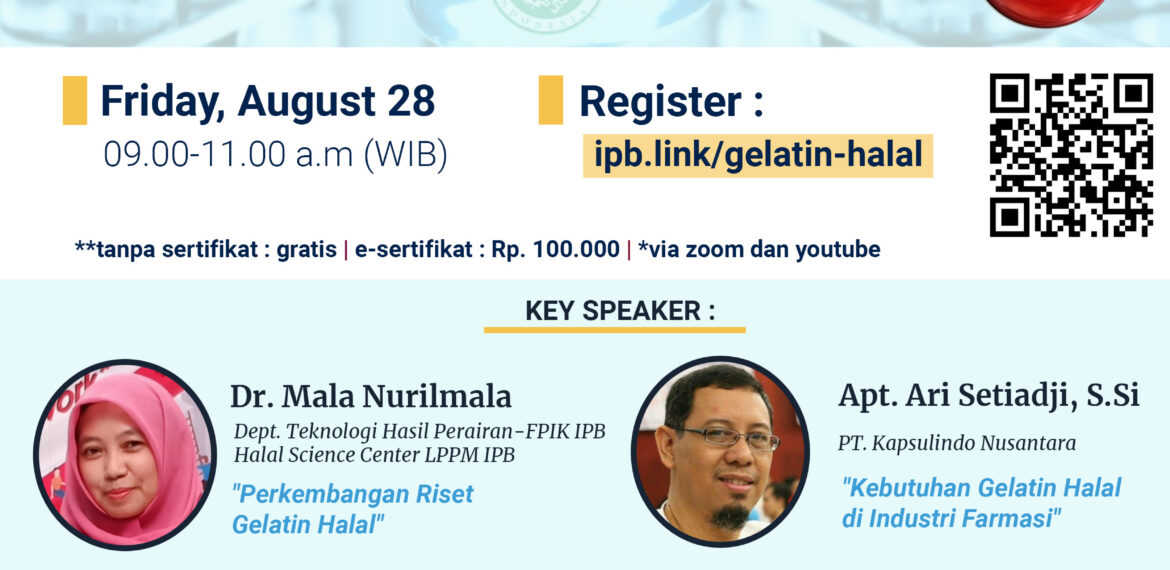 Friday, August 28
09.00-11.00 a.m (WIB)

Register :
ipb.link/gelatin-halal

**tanpa sertifikat : gratis | e-sertifikat : Rp. 100.000 | *via zoom dan youtube

KEY SPEAKER :

Dr. Mala Nurilmala
Dept. Teknologi Hasil Perairan-FPIK IPB
Halal Science Center LPPM IPB
"Perkembangan Riset Gelatin Halal"

Apt. Ari Setiadji, S.Si
PT. Kapsulindo Nusantara
"Kebutuhan Gelatin Halal di Industri Farmasi"